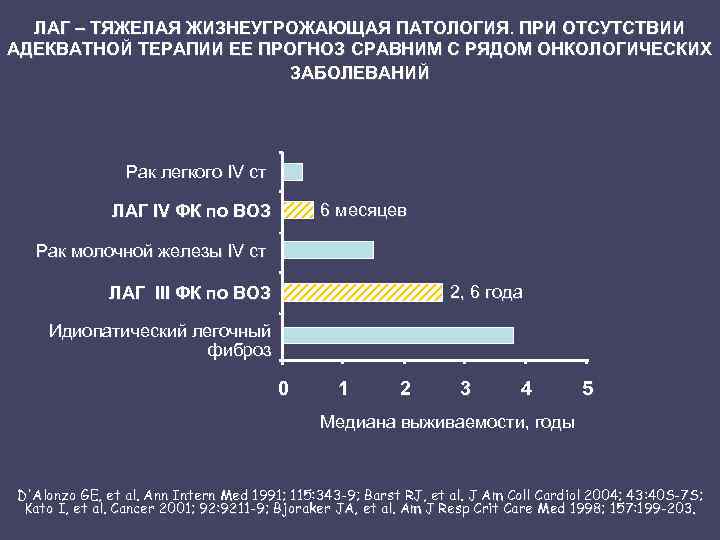 ЛАГ – ТЯЖЕЛАЯ ЖИЗНЕУГРОЖАЮЩАЯ ПАТОЛОГИЯ. ПРИ ОТСУТСТВИИ АДЕКВАТНОЙ ТЕРАПИИ ЕЕ ПРОГНОЗ СРАВНИМ С РЯДОМ ОНКОЛОГИЧЕСКИХ ЗАБОЛЕВАНИЙ

Рак легкого IV ст

ЛАГ IV ФК по ВОЗ

6 месяцев

Рак молочной железы IV ст

ЛАГ III ФК по ВОЗ

2, 6 года

Идиопатический легочный фиброз

0 1 2 3 4 5

Медиана выживаемости, годы

D'Alonzo GE, et al. Ann Intern Med 1991; 115:343-9; Barst RJ, et al. J Am Coll Cardiol 2004; 43:40S-7S; Kato I, et al. Cancer 2001; 92:9211-9; Bjoraker JA, et al. Am J Resp Crit Care Med 1998; 157:199-203.